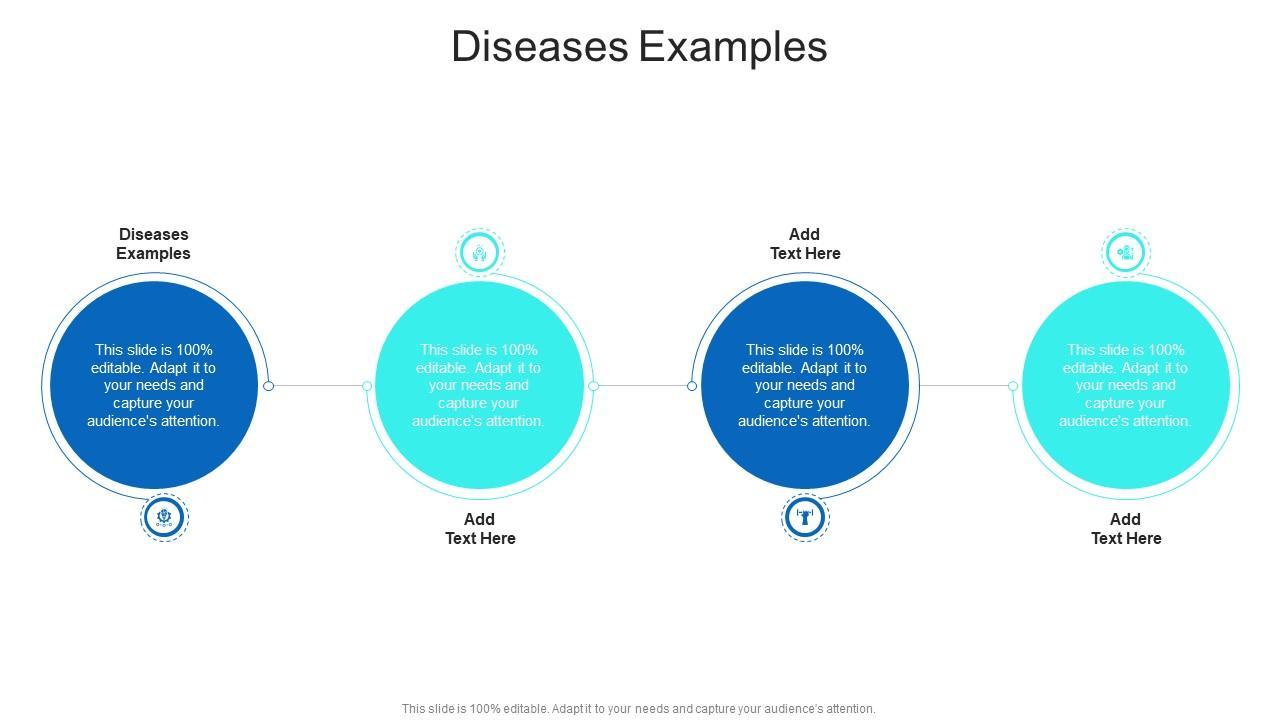 Diseases Examples

Diseases Examples

This slide is 100% editable. Adapt it to your needs and capture your audience's attention.

This slide is 100% editable. Adapt it to your needs and capture your audience's attention.

Add Text Here

Add Text Here

This slide is 100% editable. Adapt it to your needs and capture your audience's attention.

This slide is 100% editable. Adapt it to your needs and capture your audience's attention.

Add Text Here

This slide is 100% editable. Adapt it to your needs and capture your audience's attention.